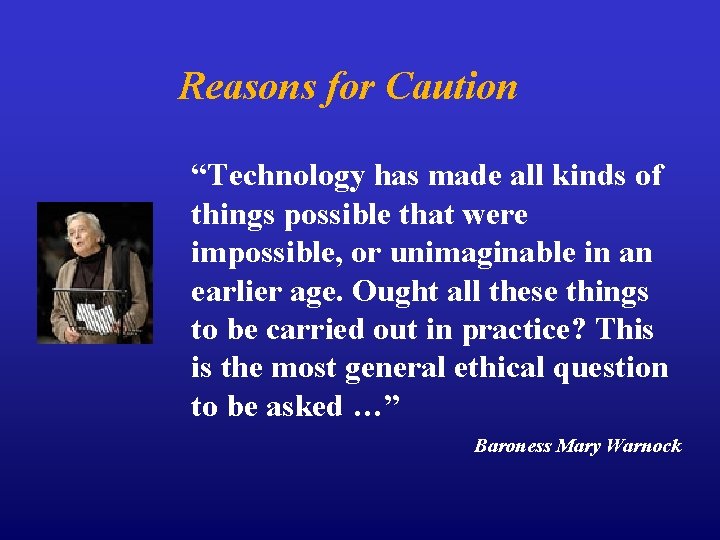 Reasons for Caution

“Technology has made all kinds of things possible that were impossible, or unimaginable in an earlier age. Ought all these things to be carried out in practice? This is the most general ethical question to be asked …”

Baroness Mary Warnock